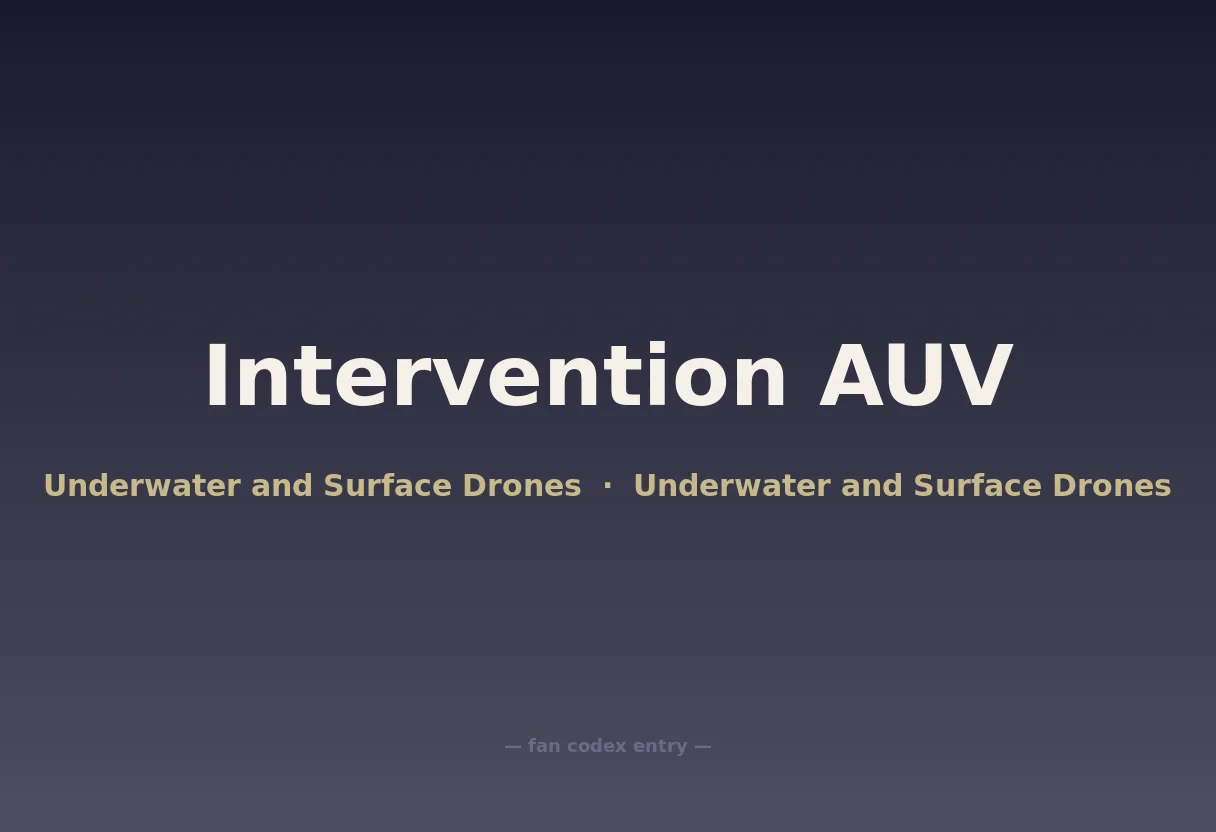 Intervention AUV

Underwater and Surface Drones · Underwater and Surface Drones

— fan codex entry —